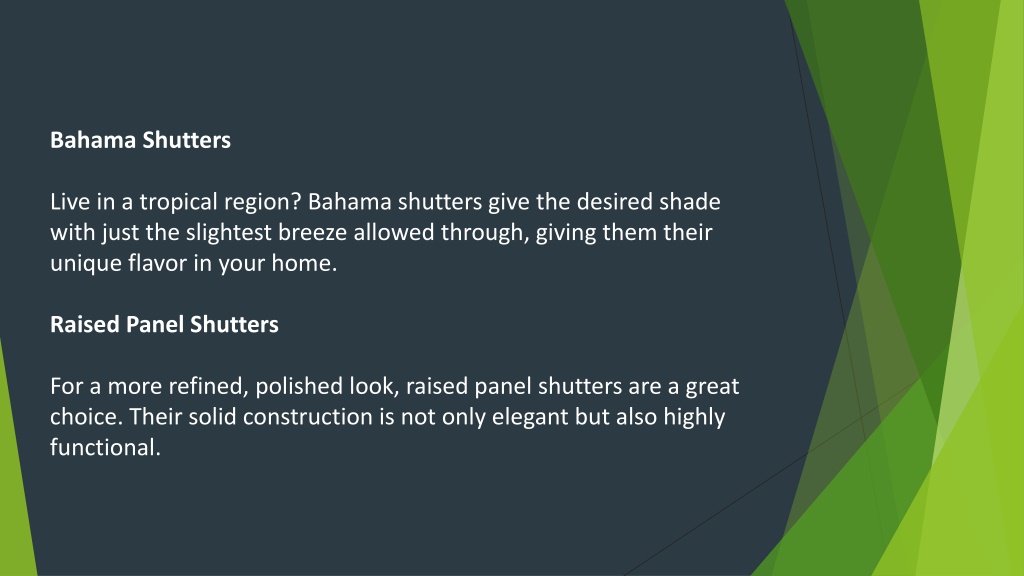 Bahama Shutters

Live in a tropical region? Bahama shutters give the desired shade with just the slightest breeze allowed through, giving them their unique flavor in your home.

Raised Panel Shutters

For a more refined, polished look, raised panel shutters are a great choice. Their solid construction is not only elegant but also highly functional.